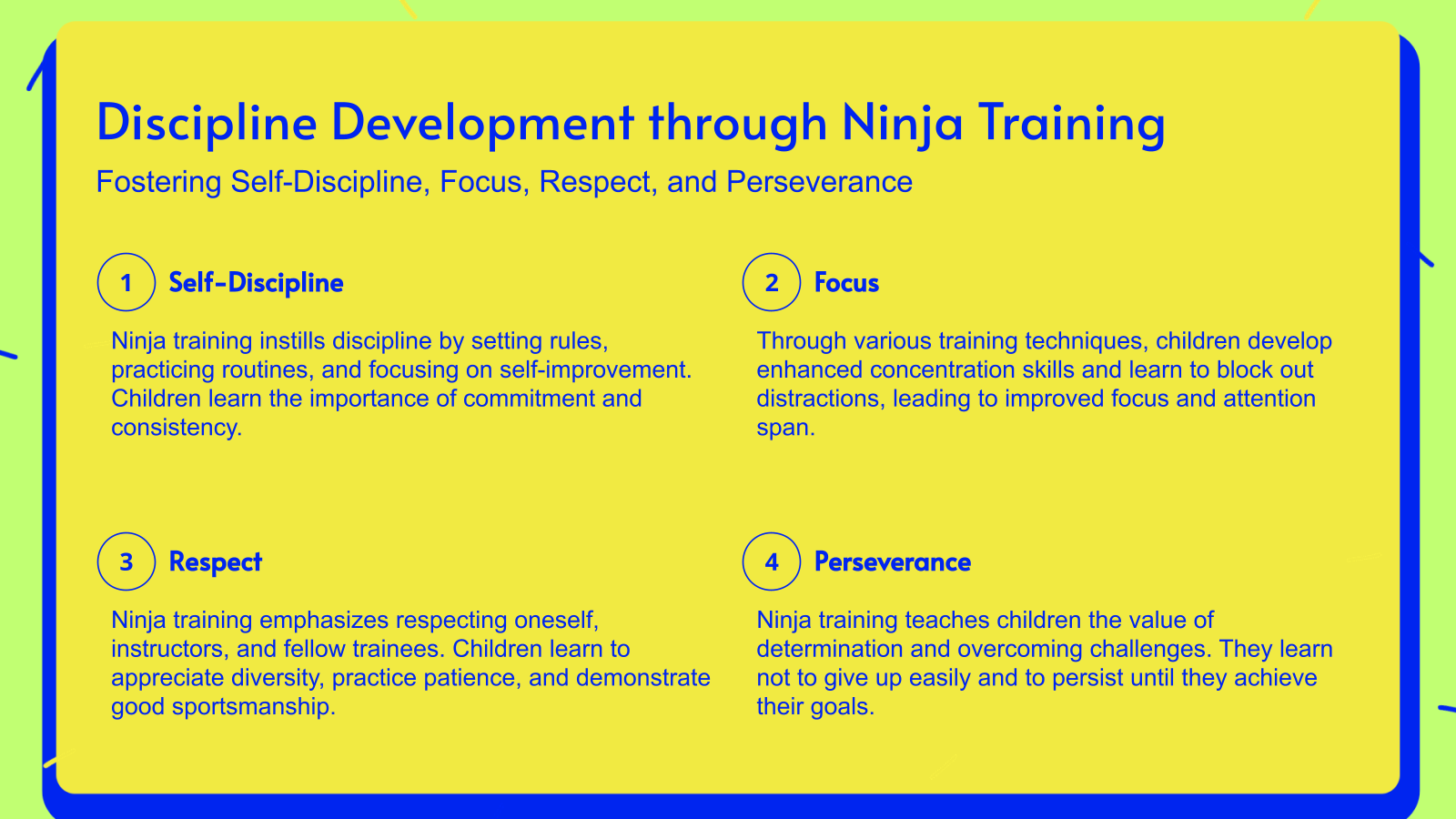 Discipline Development through Ninja Training

Fostering Self-Discipline, Focus, Respect, and Perseverance

1 Self-Discipline

Ninja training instills discipline by setting rules, practicing routines, and focusing on self-improvement. Children learn the importance of commitment and consistency.

2 Focus

Through various training techniques, children develop enhanced concentration skills and learn to block out distractions, leading to improved focus and attention span.

3 Respect

Ninja training emphasizes respecting oneself, instructors, and fellow trainees. Children learn to appreciate diversity, practice patience, and demonstrate good sportsmanship.

4 Perseverance

Ninja training teaches children the value of determination and overcoming challenges. They learn not to give up easily and to persist until they achieve their goals.